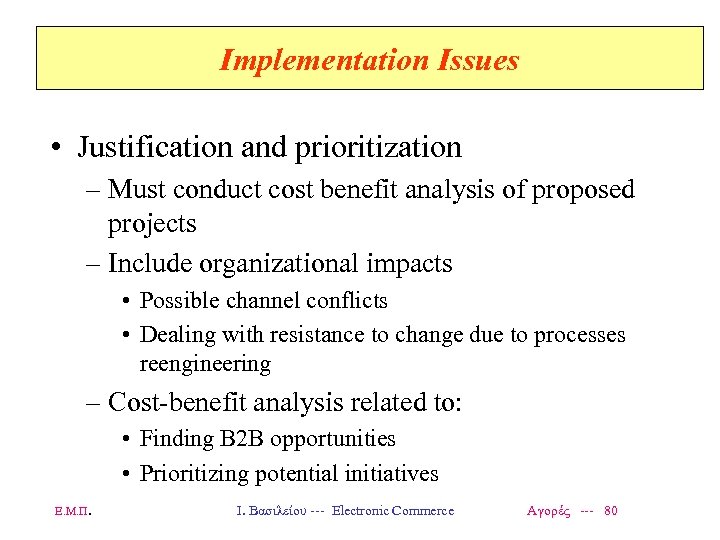 Implementation Issues

• Justification and prioritization

– Must conduct cost benefit analysis of proposed projects

– Include organizational impacts

• Possible channel conflicts

• Dealing with resistance to change due to processes reengineering

– Cost-benefit analysis related to:

• Finding B2B opportunities

• Prioritizing potential initiatives

Ε.Μ.Π. Ι. Βασιλείου --- Electronic Commerce Αγορές --- 80